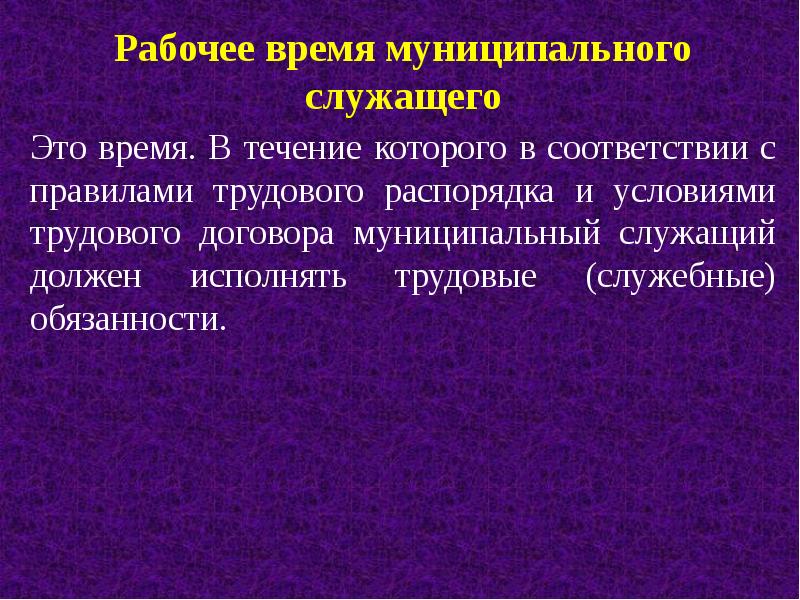 Рабочее время муниципального служащего

Это время. В течение которого в соответствии с правилами трудового распорядка и условиями трудового договора муниципальный служащий должен исполнять трудовые (служебные) обязанности.